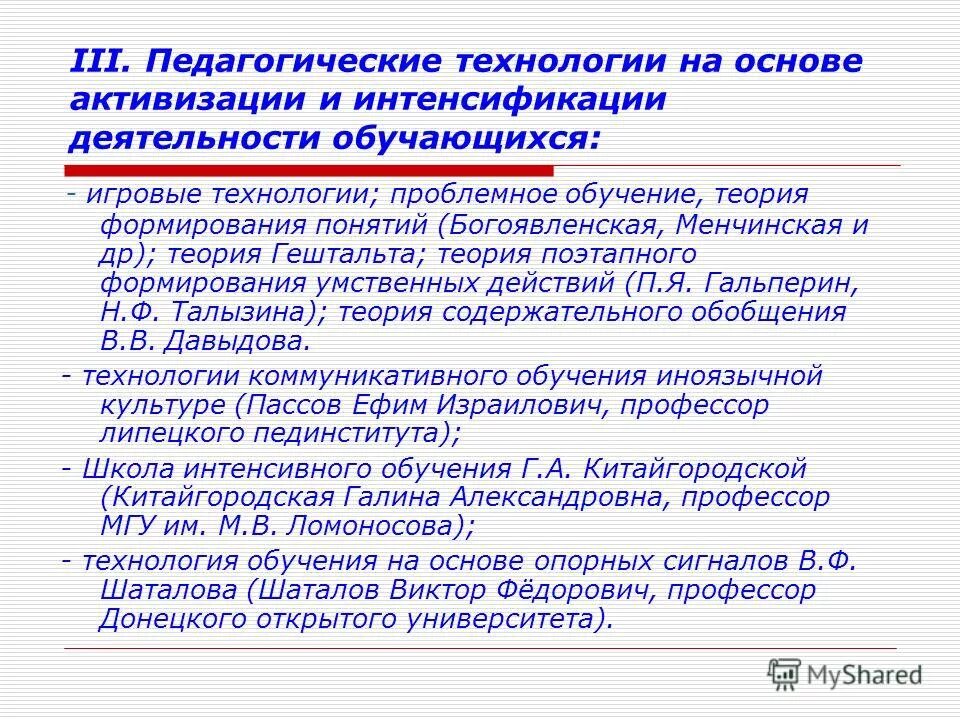 III. Педагогические технологии на основе активизации и интенсификации деятельности обучающихся:

- игровые технологии; проблемное обучение, теория формирования понятий (Богоявленская, Менчинская и др); теория Гештальта; теория поэтапного формирования умственных действий (П.Я. Гальперин, Н.Ф. Талызина); теория содержательного обобщения В.В. Давыдова.

- технологии коммуникативного обучения иноязычной культуре (Пассов Ефим Израилович, профессор липецкого пединститута);

- Школа интенсивного обучения Г.А. Китайгородской (Китайгородская Галина Александровна, профессор МГУ им. М.В. Ломоносова);

- технология обучения на основе опорных сигналов В.Ф. Шаталова (Шаталов Виктор Фёдорович, профессор Донецкого открытого университета).

MyShared